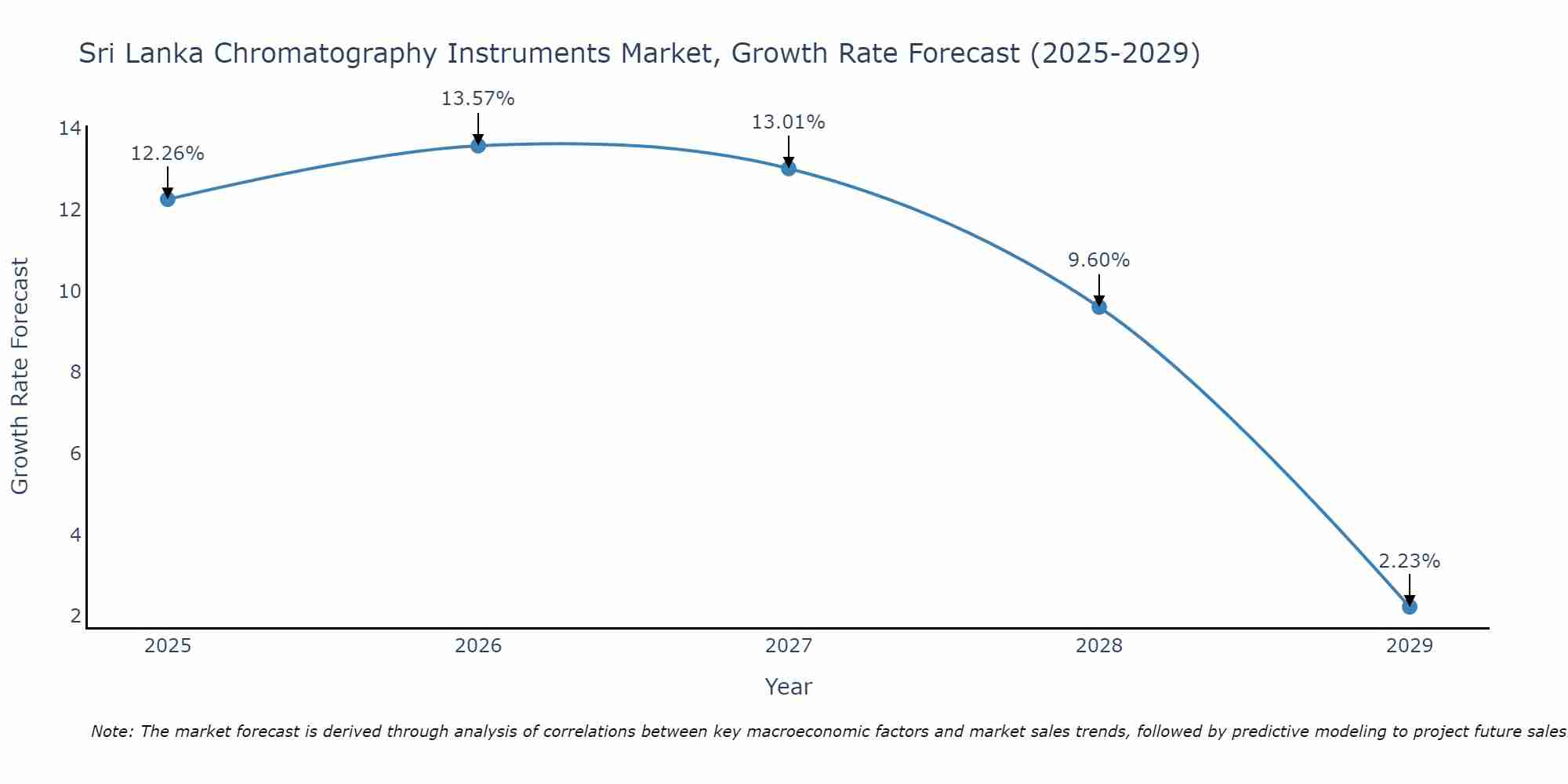 Sri Lanka Chromatography Instruments Market, Growth Rate Forecast (2025-2029)

Growth Rate Forecast

14
12
10
8
6
4
2

12.26%
13.57%
13.01%
9.60%
2.23%

2025
2026
2027
2028
2029

Year

Note: The market forecast is derived through analysis of correlations between key macroeconomic factors and market sales trends, followed by predictive modeling to project future sales